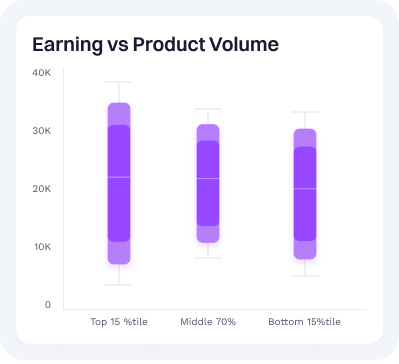 Earning vs Product Volume

40K
30K
20K
10K
0

Top 15 %tile
Middle 70%
Bottom 15%tile